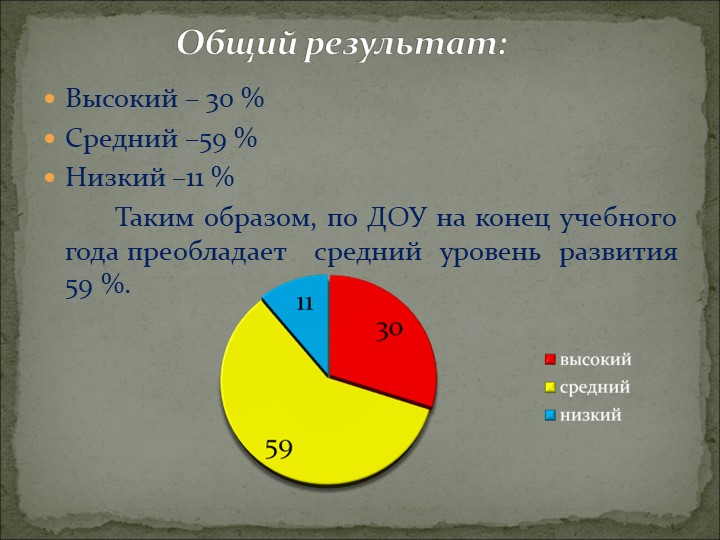 Общий результат:

Высокий – 30 %

Средний –59 %

Низкий –11 %

Таким образом, по ДОУ на конец учебного года преобладает средний уровень развития 59 %.

11
30
59

высокий
средний
низкий